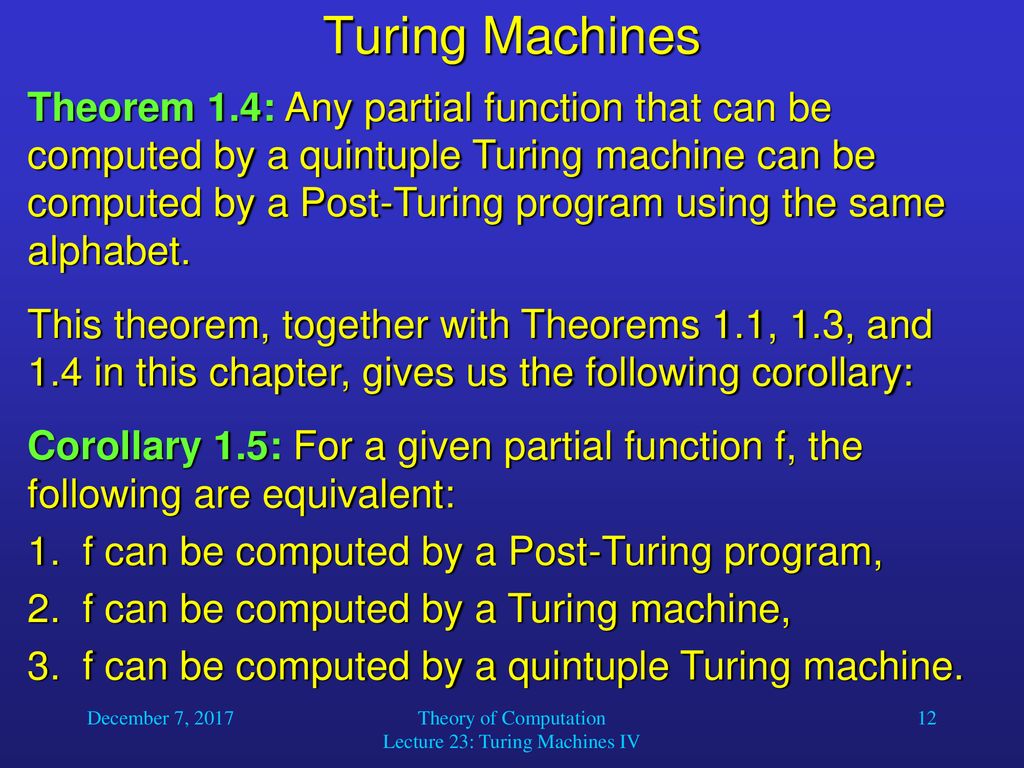 Turing Machines

Theorem 1.4: Any partial function that can be computed by a quintuple Turing machine can be computed by a Post-Turing program using the same alphabet.

This theorem, together with Theorems 1.1, 1.3, and 1.4 in this chapter, gives us the following corollary:

Corollary 1.5: For a given partial function f, the following are equivalent:

1. f can be computed by a Post-Turing program,

2. f can be computed by a Turing machine,

3. f can be computed by a quintuple Turing machine.

December 7, 2017

Theory of Computation
Lecture 23: Turing Machines IV

12